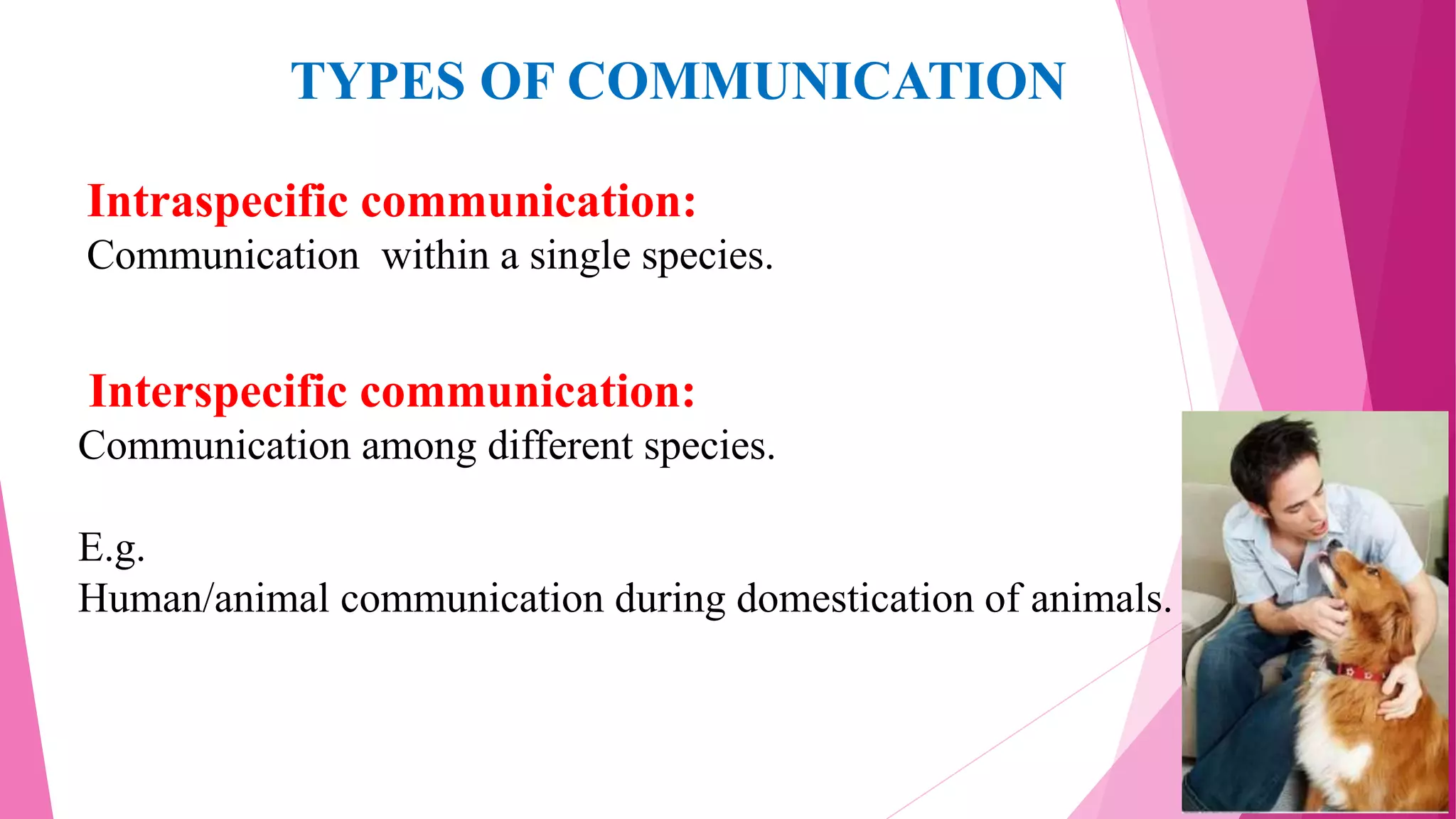 TYPES OF COMMUNICATION

Intraspecific communication:
Communication within a single species.

Interspecific communication:
Communication among different species.

E.g.
Human/animal communication during domestication of animals.